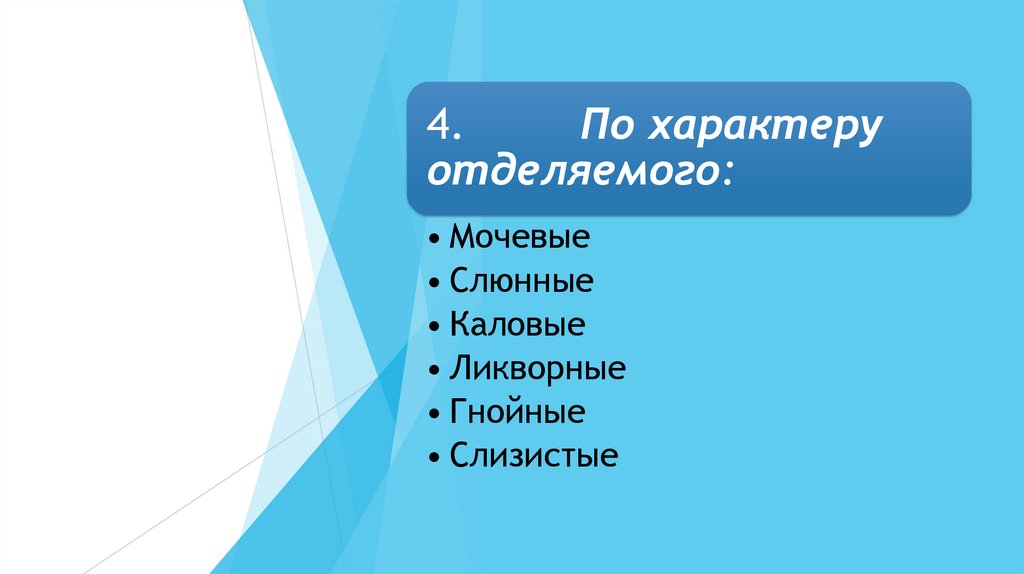 4. По характеру отделяемого:

• Мочевые
• Слюнные
• Каловые
• Ликворные
• Гнойные
• Слизистые